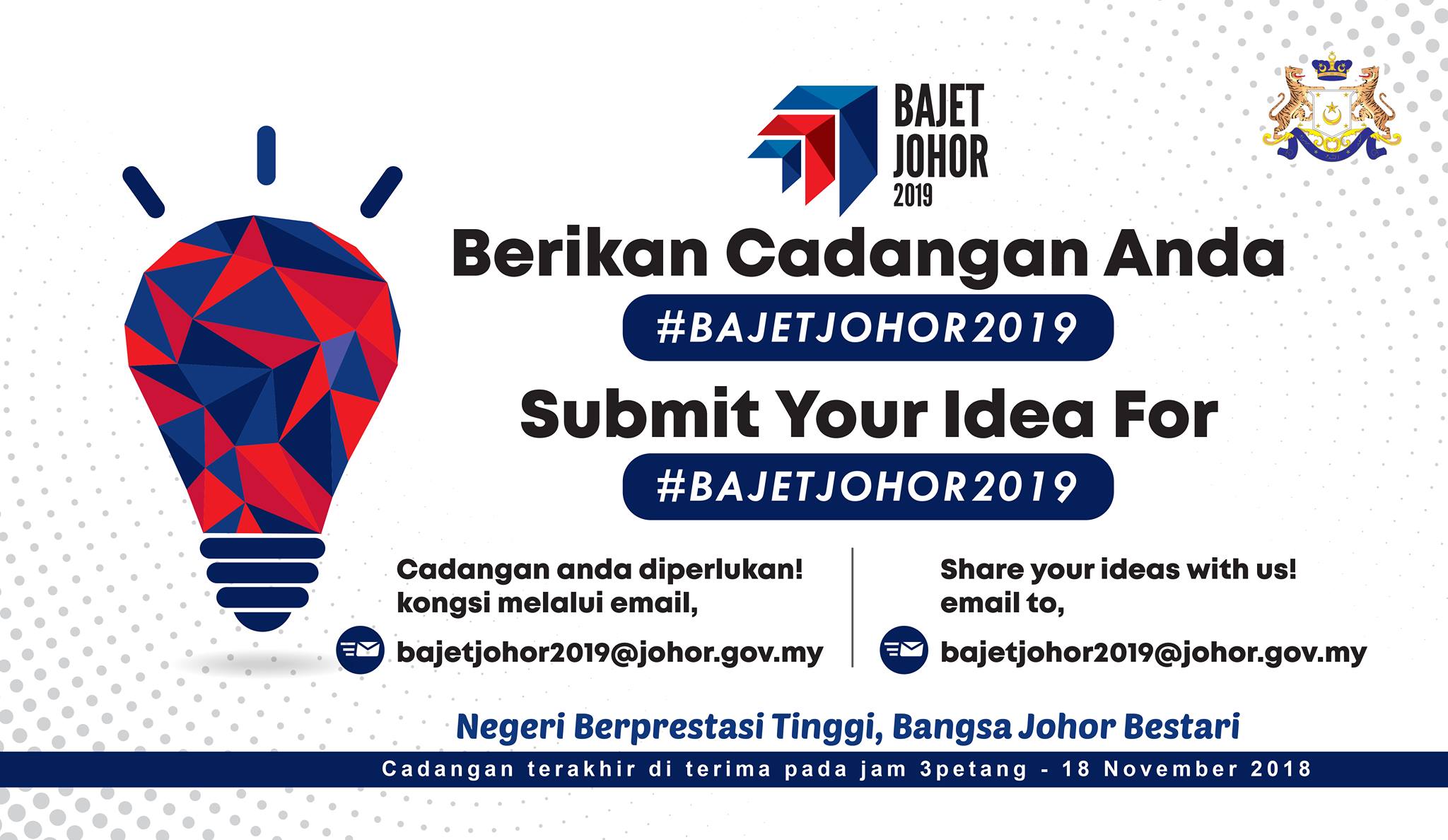 BAJET JOHOR 2019

Berikan Cadangan Anda

#BAJETJOHOR2019

Submit Your Idea For

#BAJETJOHOR2019

Cadangan anda diperlukan! kongsi melalui email,

bajetjohor2019@johor.gov.my

Share your ideas with us! email to,

bajetjohor2019@johor.gov.my

Negeri Berprestasi Tinggi, Bangsa Johor Bestari

Cadangan terakhir di terima pada jam 3petang - 18 November 2018